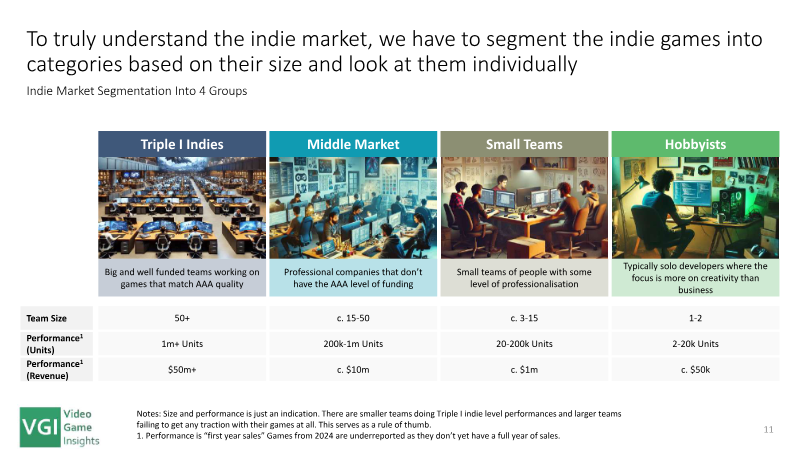 To truly understand the indie market, we have to segment the indie games into categories based on their size and look at them individually

Indie Market Segmentation Into 4 Groups

|  | Triple I Indies | Middle Market | Small Teams | Hobbyists |
|---|---|---|---|---|
|  | Big and well funded teams working on games that match AAA quality | Professional companies that don't have the AAA level of funding | Small teams of people with some level of professionalisation | Typically solo developers where the focus is more on creativity than business |
| Team Size | 50+ | c. 15-50 | c. 3-15 | 1-2 |
| Performance$^{1}$ (Units) | 1m+ Units | 200k-1m Units | 20-200k Units | 2-20k Units |
| Performance$^{1}$ (Revenue) | $50m+ | c. $10m | c. $1m | c. $50k |

VGI Video Game Insights

Notes: Size and performance is just an indication. There are smaller teams doing Triple I indie level performances and larger teams failing to get any traction with their games at all. This serves as a rule of thumb.
1. Performance is "first year sales" Games from 2024 are underreported as they don't yet have a full year of sales.

11